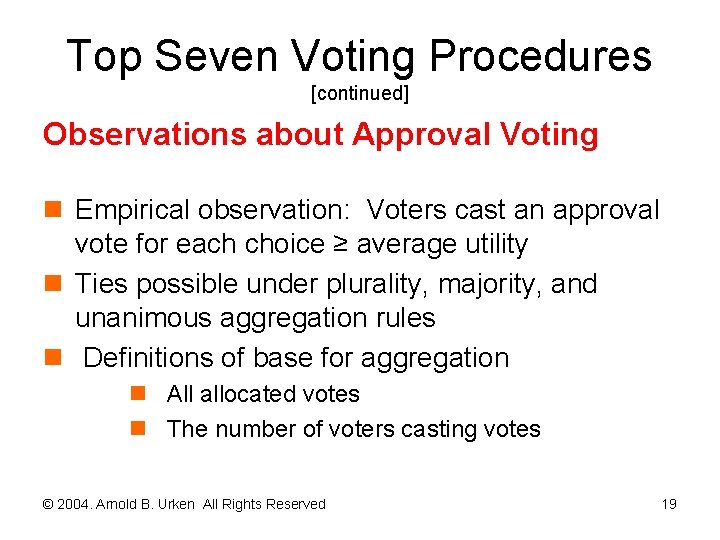 Top Seven Voting Procedures
[continued]

Observations about Approval Voting

Empirical observation: Voters cast an approval vote for each choice ≥ average utility

Ties possible under plurality, majority, and unanimous aggregation rules

Definitions of base for aggregation

All allocated votes

The number of voters casting votes

© 2004. Arnold B. Urken All Rights Reserved

19